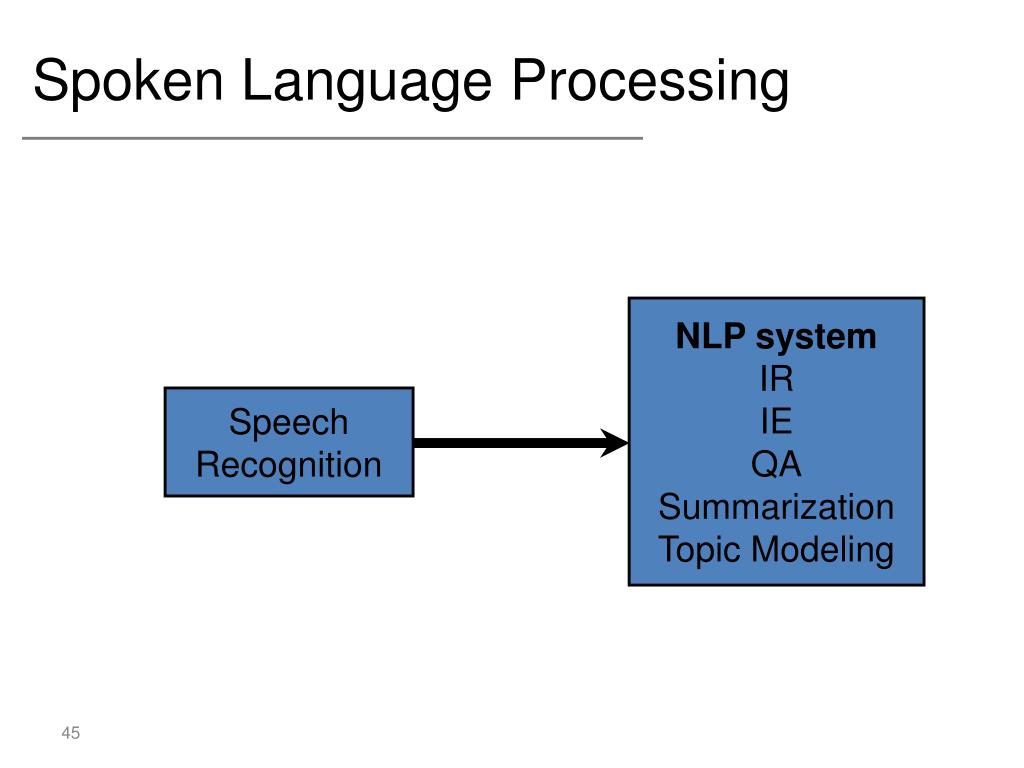 Spoken Language Processing

Speech
Recognition

NLP system
IR
IE
QA
Summarization
Topic Modeling

45